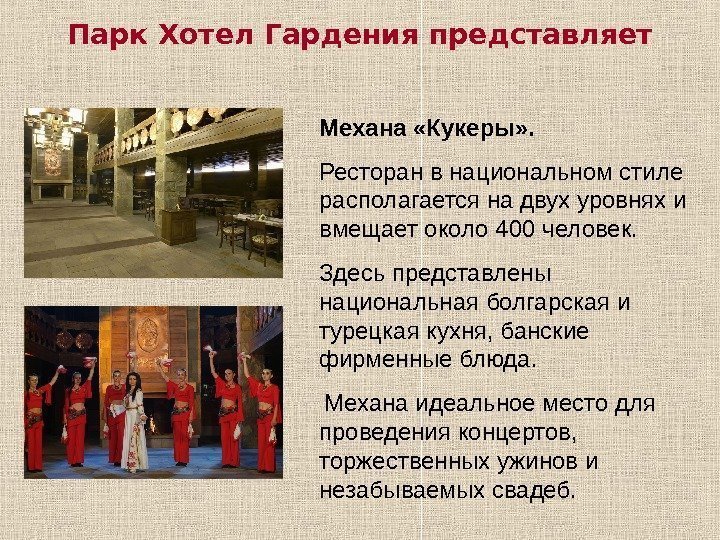 Парк Хотел Гардения представляет

Механа «Кукеры».

Ресторан в национальном стиле располагается на двух уровнях и вмещает около 400 человек.

Здесь представлены национальная болгарская и турецкая кухня, банские фирменные блюда.

Механа идеальное место для проведения концертов, торжественных ужинов и незабываемых свадеб.